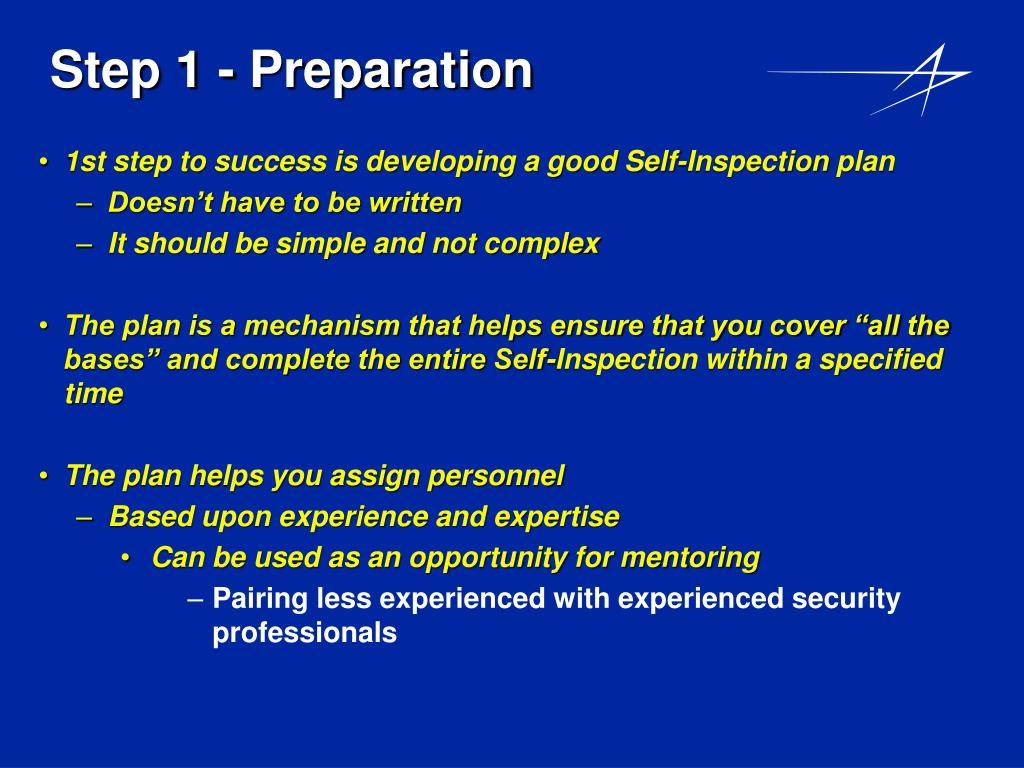 Step 1 - Preparation

• 1st step to success is developing a good Self-Inspection plan
– Doesn’t have to be written
– It should be simple and not complex

• The plan is a mechanism that helps ensure that you cover “all the bases” and complete the entire Self-Inspection within a specified time

• The plan helps you assign personnel
– Based upon experience and expertise
• Can be used as an opportunity for mentoring
– Pairing less experienced with experienced security professionals